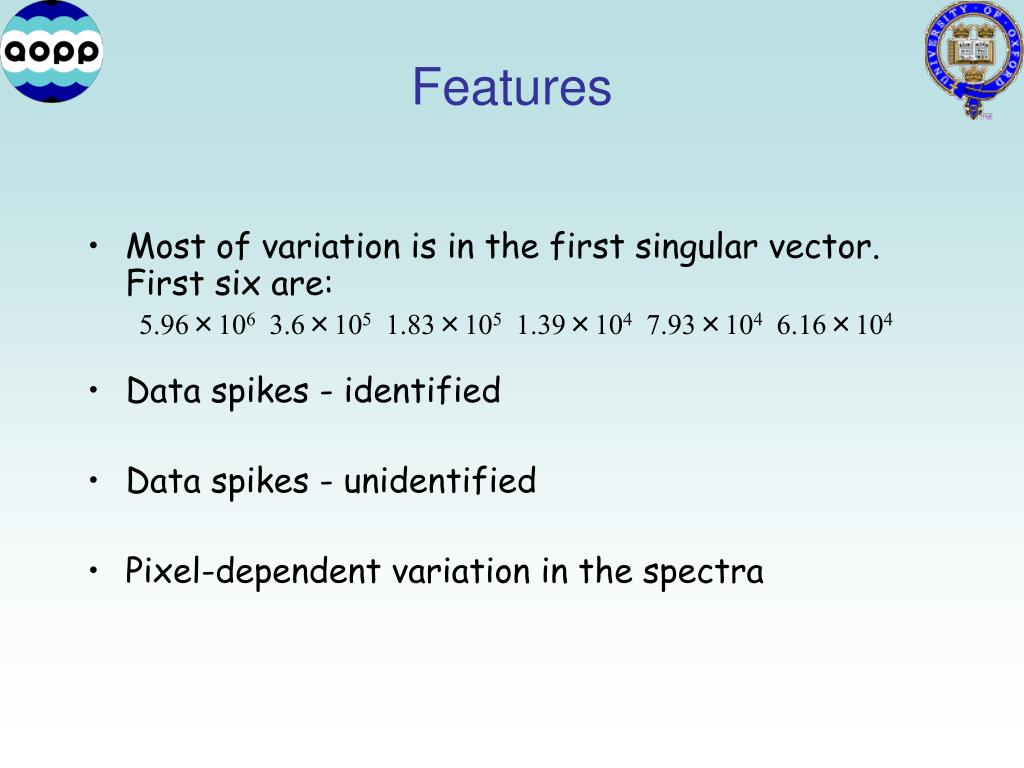 aopp

UNIVERSITY · OF · OXFORD

Features

• Most of variation is in the first singular vector. First six are:

$5.96 \times 10^6$ $3.6 \times 10^5$ $1.83 \times 10^5$ $1.39 \times 10^4$ $7.93 \times 10^4$ $6.16 \times 10^4$

• Data spikes - identified

• Data spikes - unidentified

• Pixel-dependent variation in the spectra